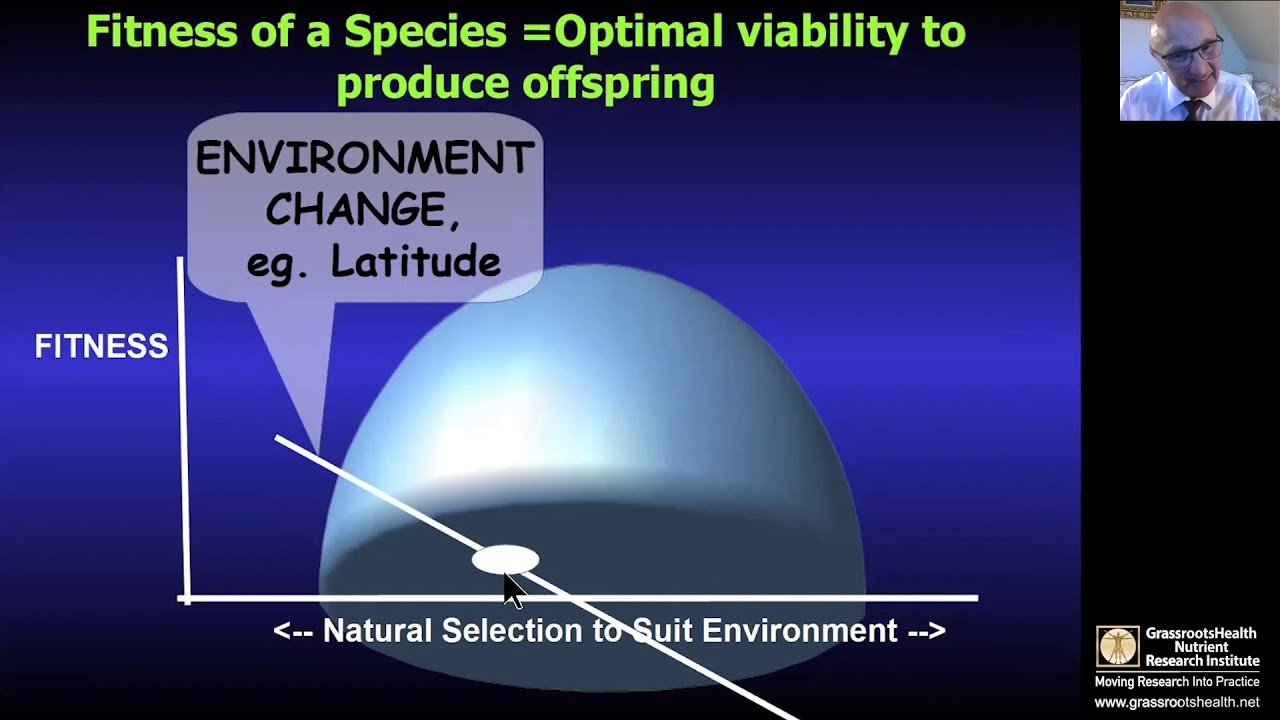 Fitness of a Species =Optimal viability to produce offspring

ENVIRONMENT CHANGE, eg. Latitude

FITNESS

<-- Natural Selection to Suit Environment -->

GrassrootsHealth Nutrient Research Institute
Moving Research Into Practice
www.grassrootshealth.net